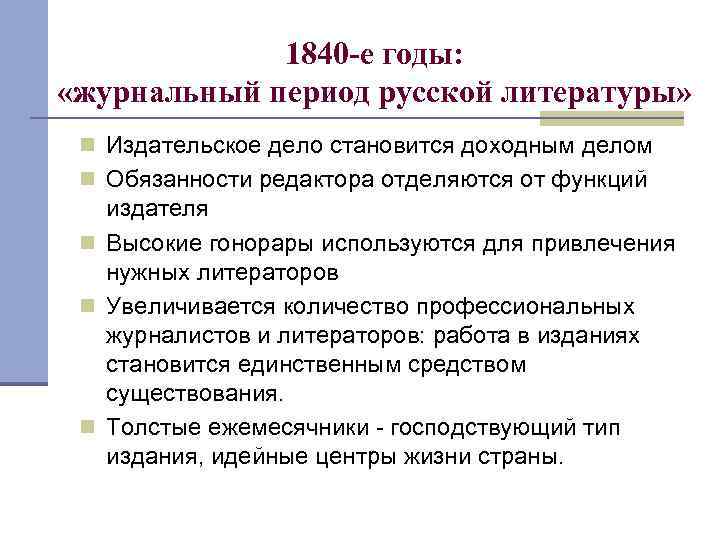 1840-е годы:
«журнальный период русской литературы»

Издательское дело становится доходным делом

Обязанности редактора отделяются от функций издателя

Высокие гонорары используются для привлечения нужных литераторов

Увеличивается количество профессиональных журналистов и литераторов: работа в изданиях становится единственным средством существования.

Толстые ежемесячники - господствующий тип издания, идейные центры жизни страны.